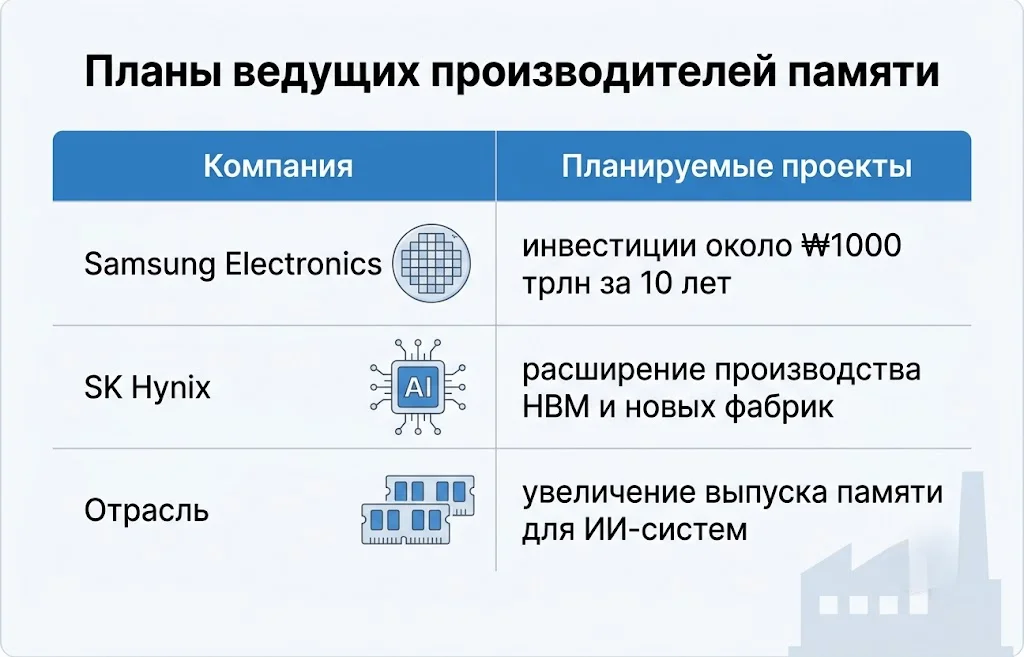 Планы ведущих производителей памяти

| Компания | Планируемые проекты |
|---|---|
| Samsung Electronics | инвестиции около ₩1000 трлн за 10 лет |
| SK Hynix AI | расширение производства HBM и новых фабрик |
| Отрасль | увеличение выпуска памяти для ИИ-систем |